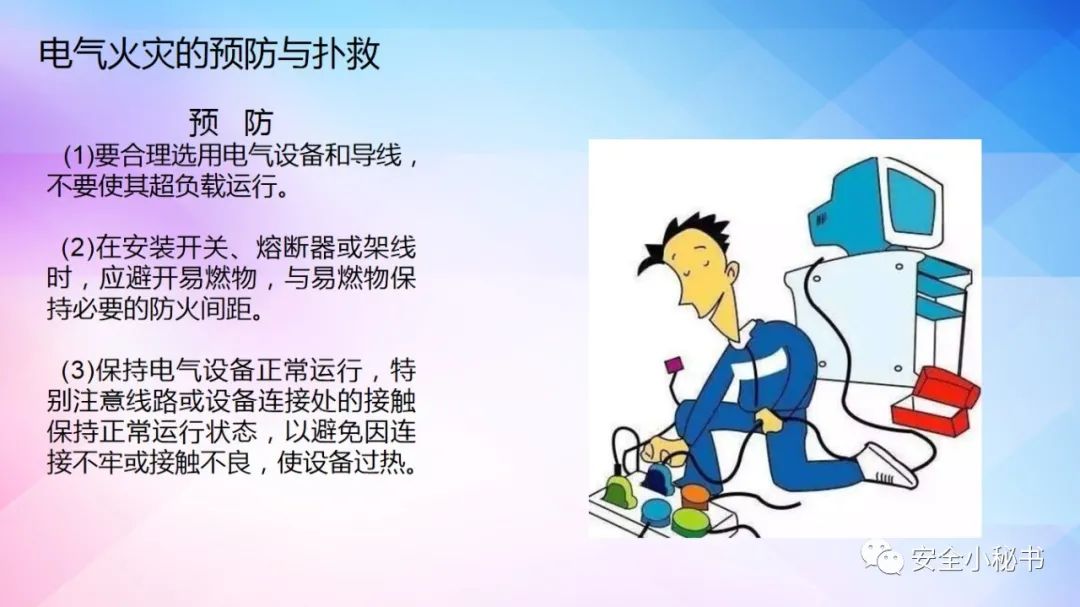 电气火灾的预防与扑救

预 防

(1)要合理选用电气设备和导线，不要使其超负载运行。

(2)在安装开关、熔断器或架线时，应避开易燃物，与易燃物保持必要的防火间距。

(3)保持电气设备正常运行，特别注意线路或设备连接处的接触保持正常运行状态，以避免因连接不牢或接触不良，使设备过热。

安全小秘书